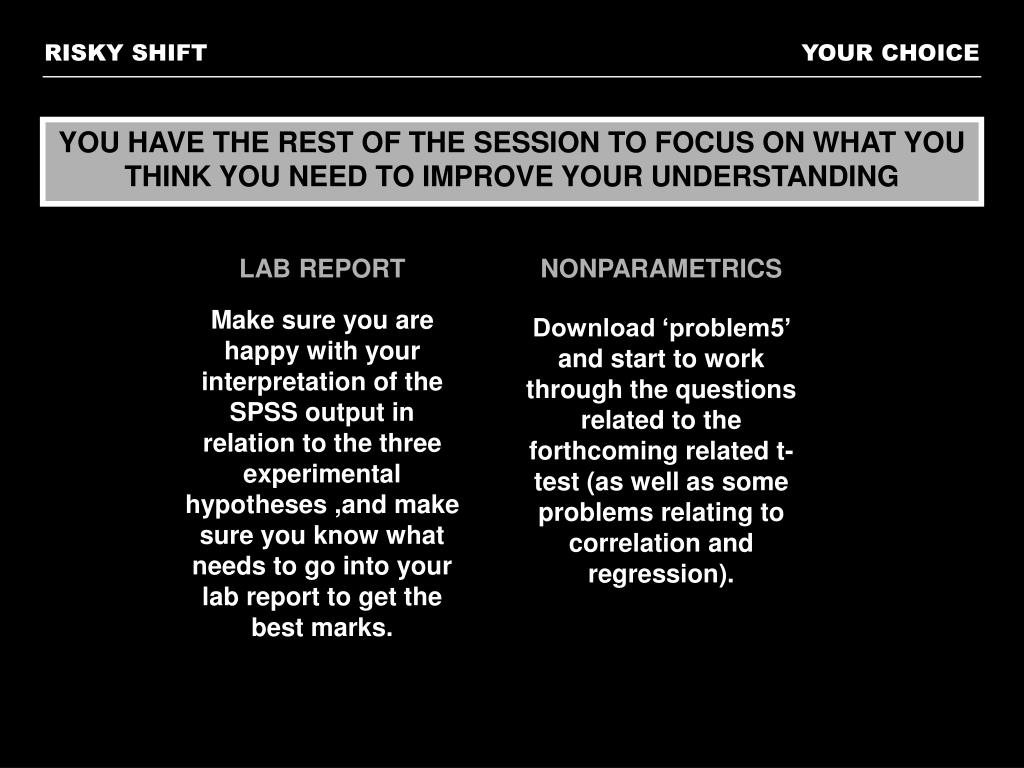 RISKY SHIFT

YOUR CHOICE

YOU HAVE THE REST OF THE SESSION TO FOCUS ON WHAT YOU THINK YOU NEED TO IMPROVE YOUR UNDERSTANDING

LAB REPORT

Make sure you are happy with your interpretation of the SPSS output in relation to the three experimental hypotheses ,and make sure you know what needs to go into your lab report to get the best marks.

NONPARAMETRICS

Download ‘problem5’ and start to work through the questions related to the forthcoming related t-test (as well as some problems relating to correlation and regression).